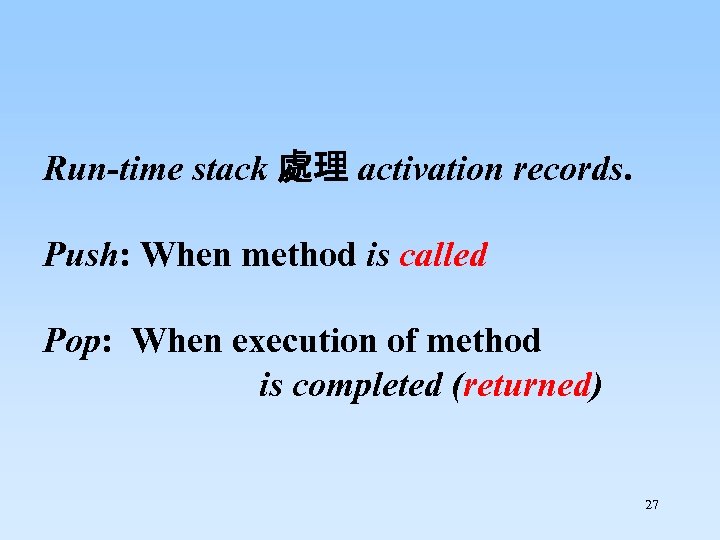 Run-time stack 處理 activation records.

Push: When method is called

Pop: When execution of method is completed (returned)

27